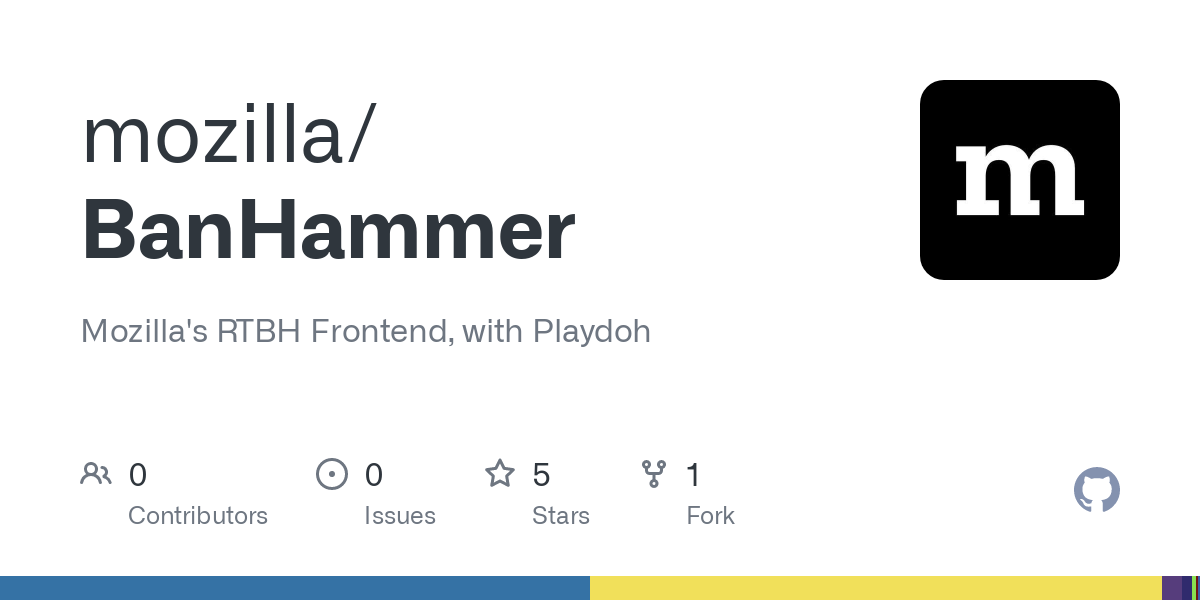 mozilla/
BanHammer

m

Mozilla's RTBH Frontend, with Playdoh

0
Contributors

0
Issues

5
Stars

1
Fork